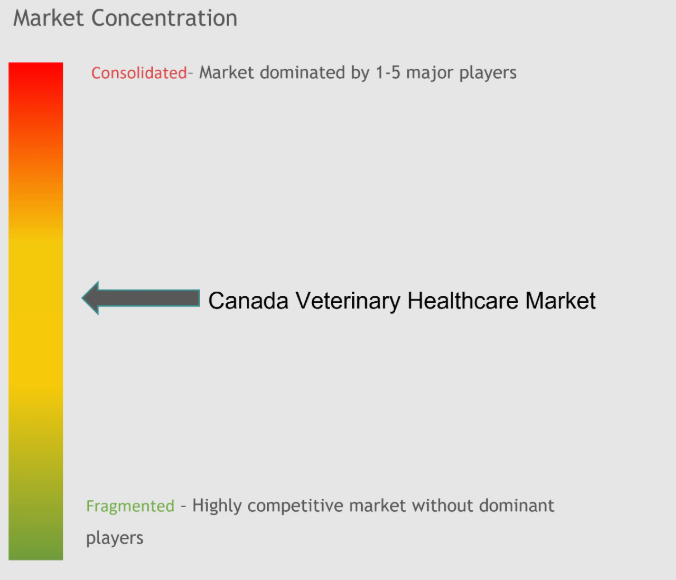 Market Concentration

Consolidated- Market dominated by 1-5 major players

Canada Veterinary Healthcare Market

Fragmented - Highly competitive market without dominant players